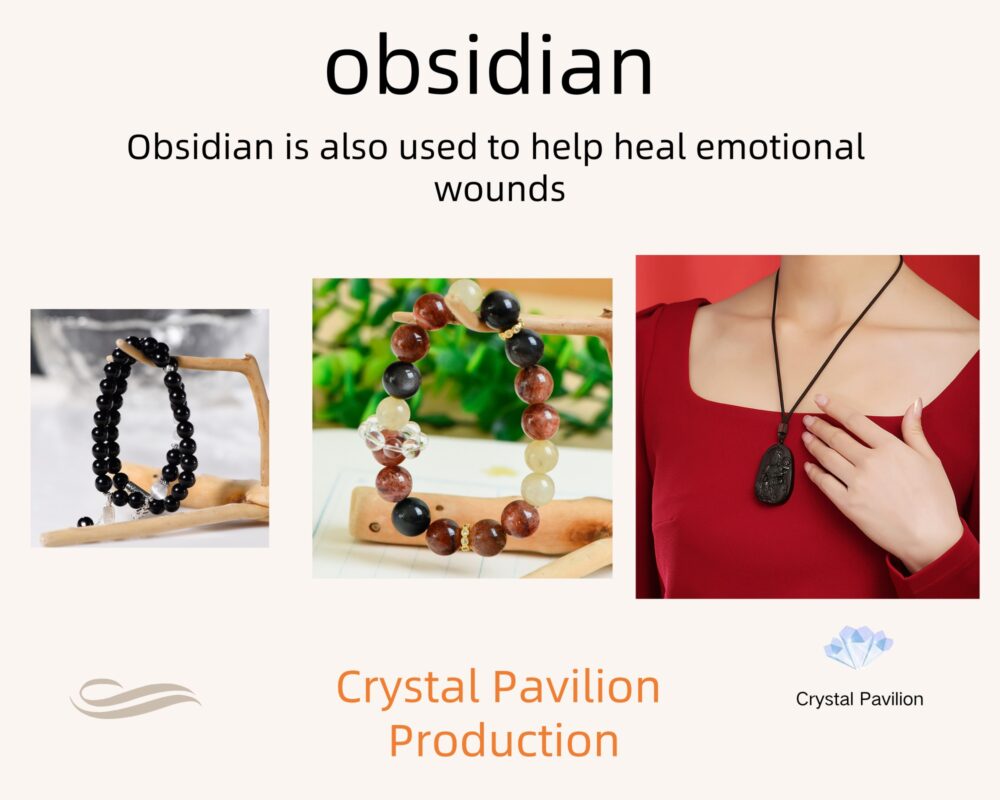 obsidian

Obsidian is also used to help heal emotional wounds

Crystal Pavilion Production

Crystal Pavilion